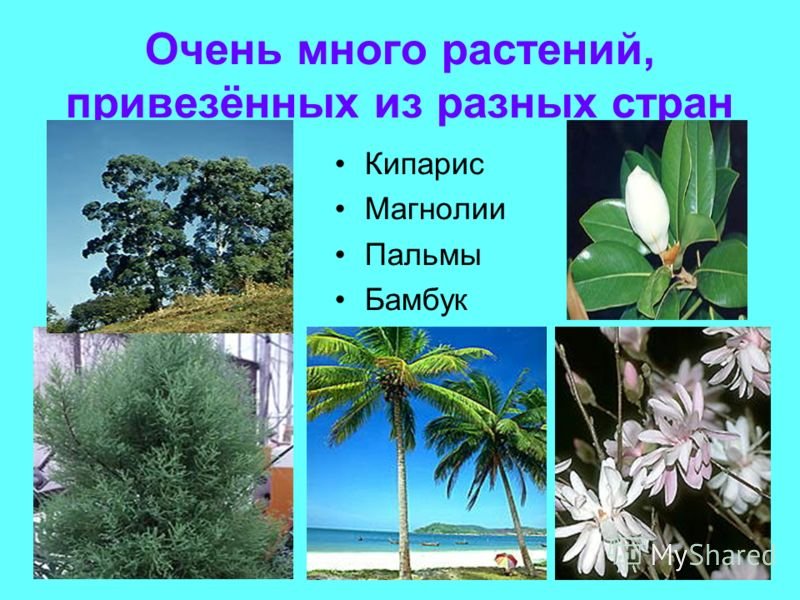 Очень много растений, привезённых из разных стран

• Кипарис
• Магнолии
• Пальмы
• Бамбук

MyShared